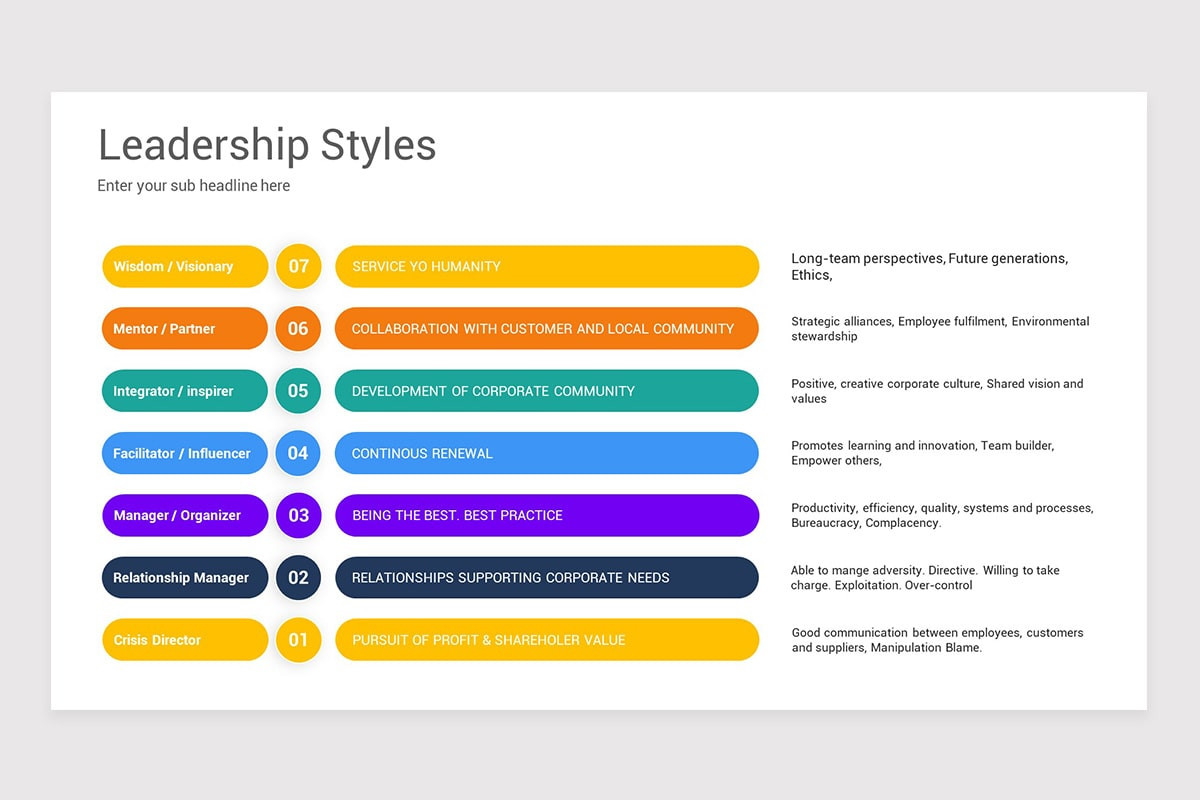 Leadership Styles
Enter your sub headline here

Wisdom / Visionary 07 SERVICE YO HUMANITY
Long-team perspectives, Future generations, Ethics,

Mentor / Partner 06 COLLABORATION WITH CUSTOMER AND LOCAL COMMUNITY
Strategic alliances, Employee fulfilment, Environmental stewardship

Integrator / inspirer 05 DEVELOPMENT OF CORPORATE COMMUNITY
Positive, creative corporate culture, Shared vision and values

Facilitator / Influencer 04 CONTINOUS RENEWAL
Promotes learning and innovation, Team builder, Empower others,

Manager / Organizer 03 BEING THE BEST. BEST PRACTICE
Productivity, efficiency, quality, systems and processes, Bureaucracy, Complacency.

Relationship Manager 02 RELATIONSHIPS SUPPORTING CORPORATE NEEDS
Able to mange adversity. Directive. Willing to take charge. Exploitation. Over-control

Crisis Director 01 PURSUIT OF PROFIT & SHAREHOLER VALUE
Good communication between employees, customers and suppliers, Manipulation Blame.